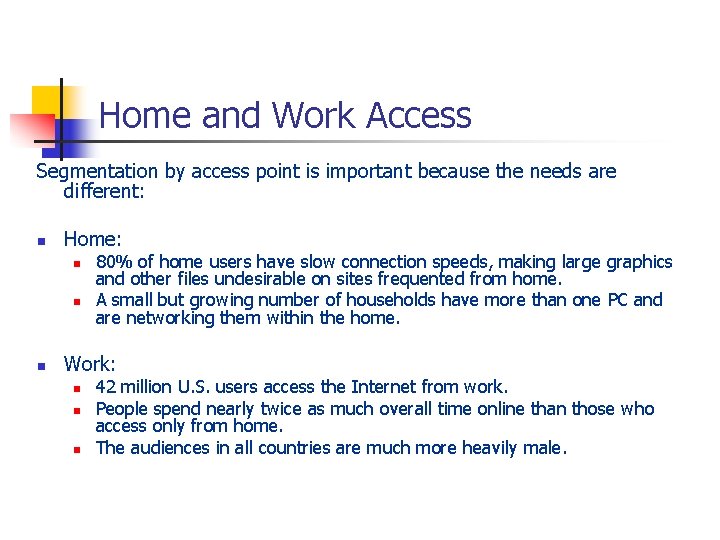 Home and Work Access

Segmentation by access point is important because the needs are different:

- Home:
  - 80% of home users have slow connection speeds, making large graphics and other files undesirable on sites frequented from home.
  - A small but growing number of households have more than one PC and are networking them within the home.

- Work:
  - 42 million U.S. users access the Internet from work.
  - People spend nearly twice as much overall time online than those who access only from home.
  - The audiences in all countries are much more heavily male.